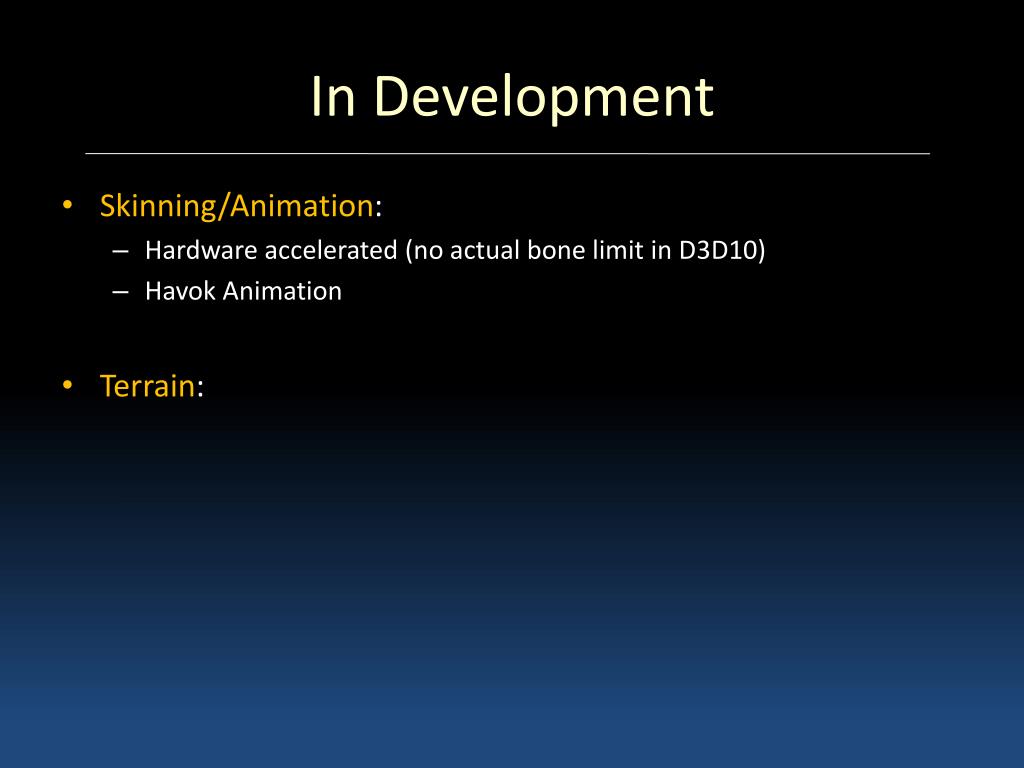 In Development

• Skinning/Animation:
– Hardware accelerated (no actual bone limit in D3D10)
– Havok Animation

• Terrain: